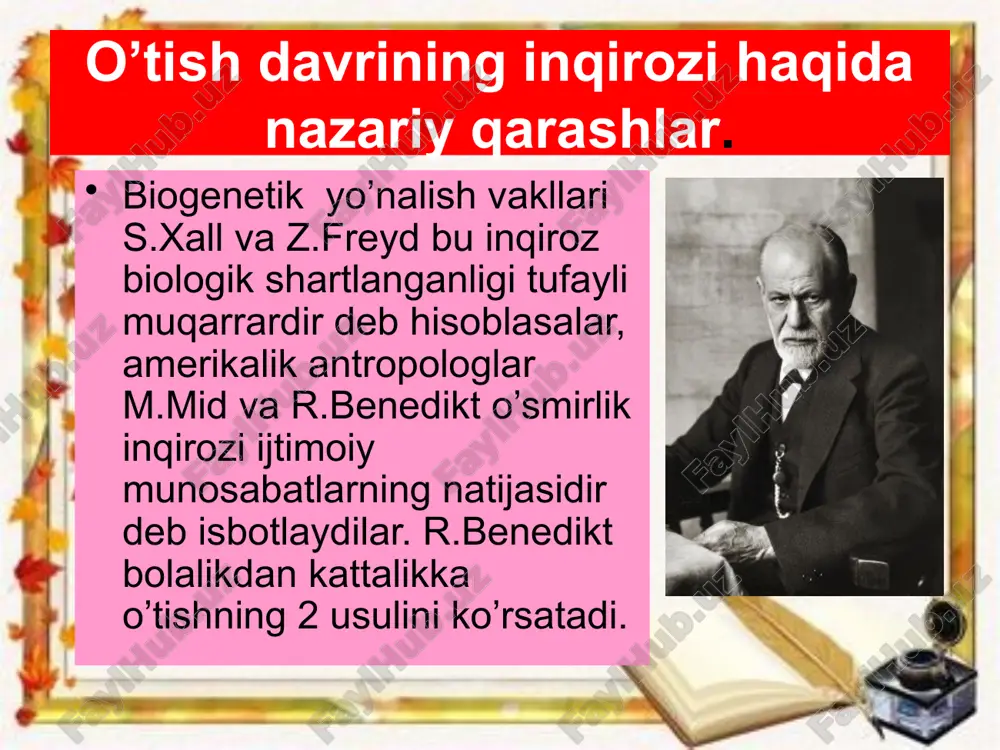 O’tish davrining inqirozi haqida nazariy qarashlar.

• Biogenetik yo’nalish vakllari S.Xall va Z.Freyd bu inqiroz biologik shartlanganligi tufayli muqarrardir deb hisoblasalar, amerikalik antropologlar M.Mid va R.Benedikt o’smirlik inqirozi ijtimoiy munosabatlarning natijasidir deb isbotlaydilar. R.Benedikt bolalikdan kattalikka o’tishning 2 usulini ko’rsatadi.

FaylHub.uz